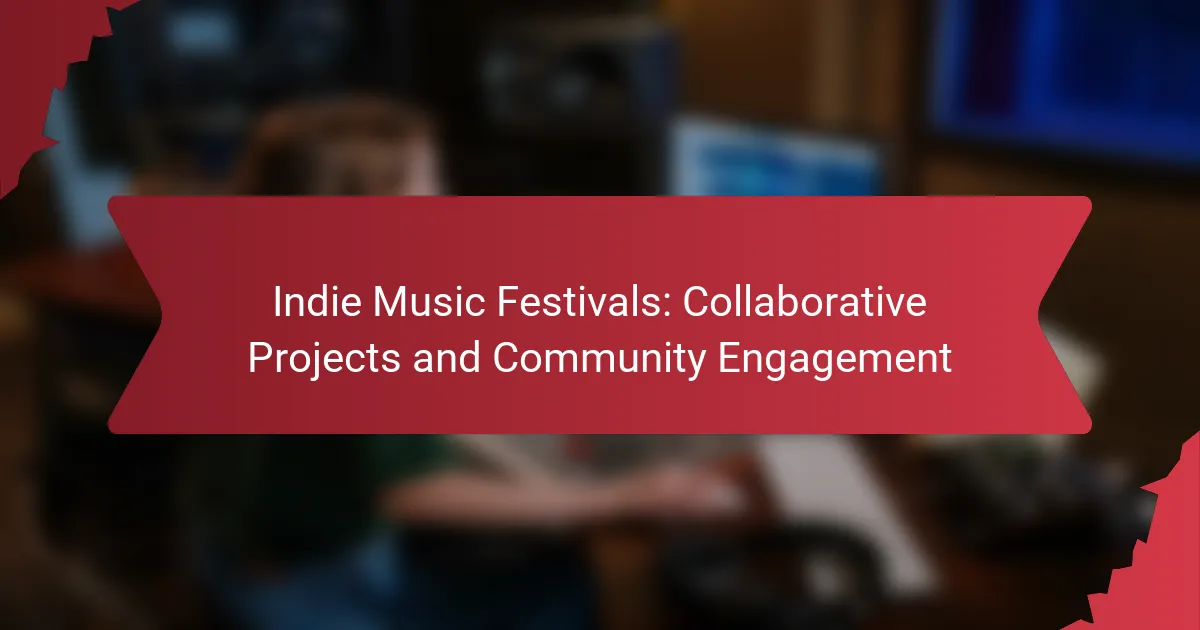 Indie Music Festivals: Collaborative Projects and Community Engagement